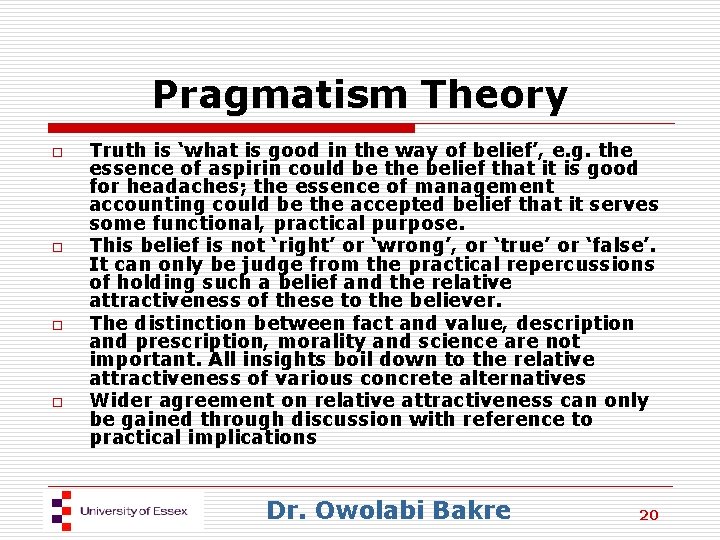 Pragmatism Theory

□ Truth is ‘what is good in the way of belief’, e.g. the essence of aspirin could be the belief that it is good for headaches; the essence of management accounting could be the accepted belief that it serves some functional, practical purpose.

□ This belief is not ‘right’ or ‘wrong’, or ‘true’ or ‘false’. It can only be judge from the practical repercussions of holding such a belief and the relative attractiveness of these to the believer.

□ The distinction between fact and value, description and prescription, morality and science are not important. All insights boil down to the relative attractiveness of various concrete alternatives

□ Wider agreement on relative attractiveness can only be gained through discussion with reference to practical implications

University of Essex

Dr. Owolabi Bakre

20